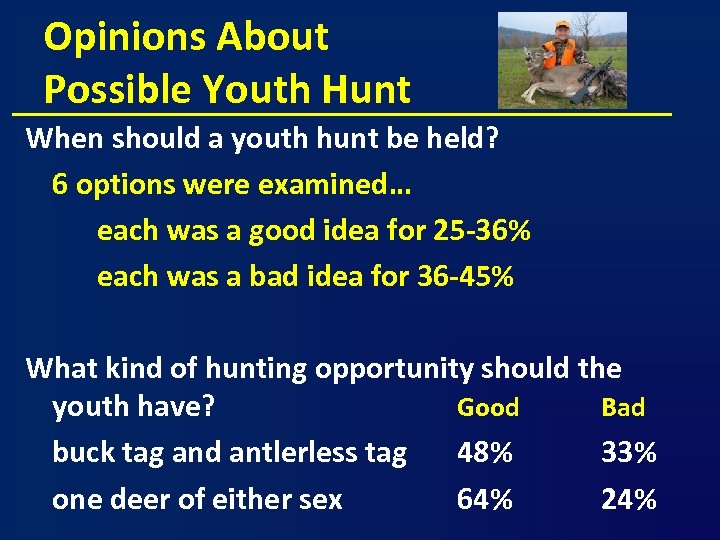 Opinions About Possible Youth Hunt

When should a youth hunt be held?

6 options were examined…

each was a good idea for 25-36%

each was a bad idea for 36-45%

What kind of hunting opportunity should the youth have?

| | Good | Bad |
|---|---|---|
| buck tag and antlerless tag | 48% | 33% |
| one deer of either sex | 64% | 24% |